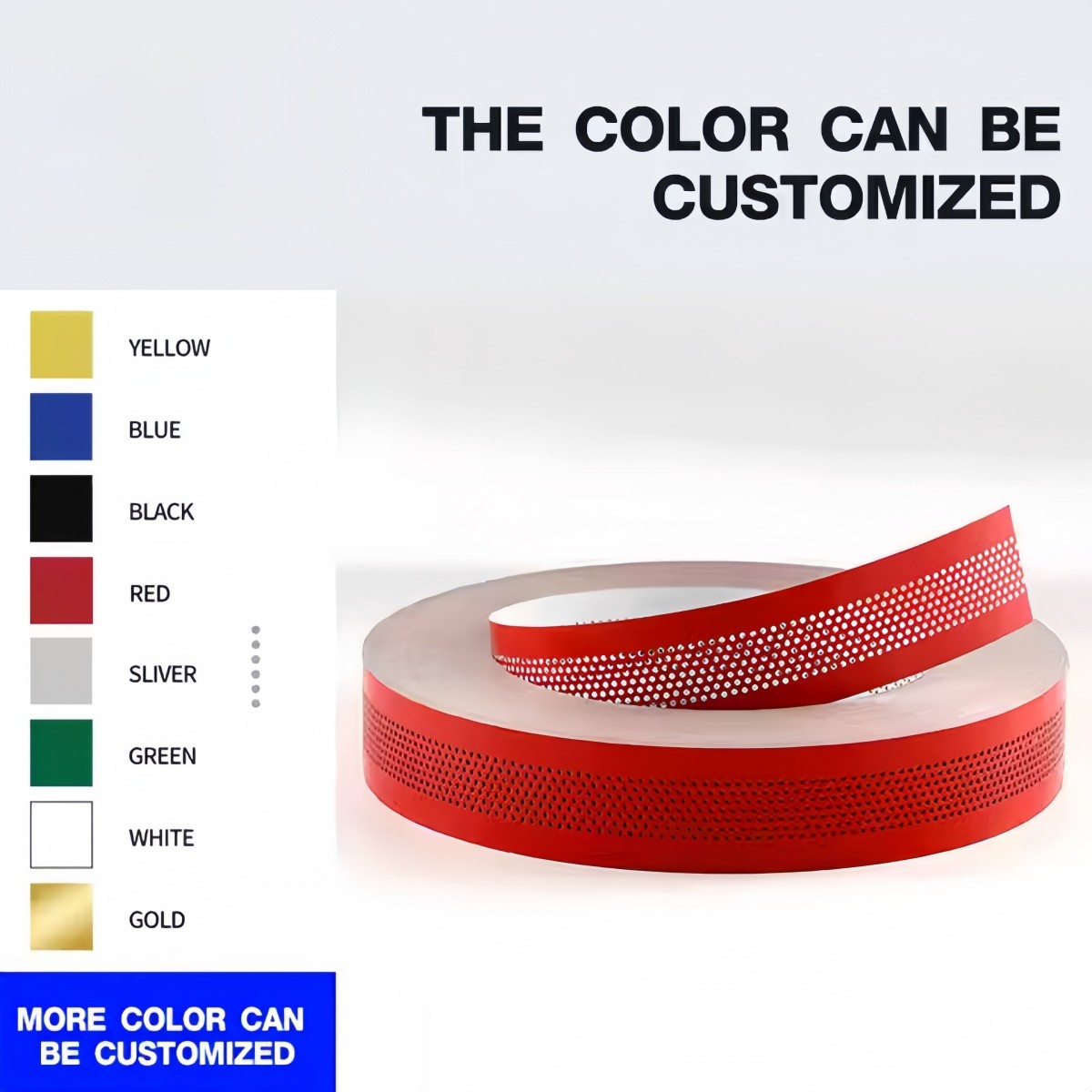 THE COLOR CAN BE CUSTOMIZED

YELLOW

BLUE

BLACK

RED

SLIVER

GREEN

WHITE

GOLD

MORE COLOR CAN BE CUSTOMIZED